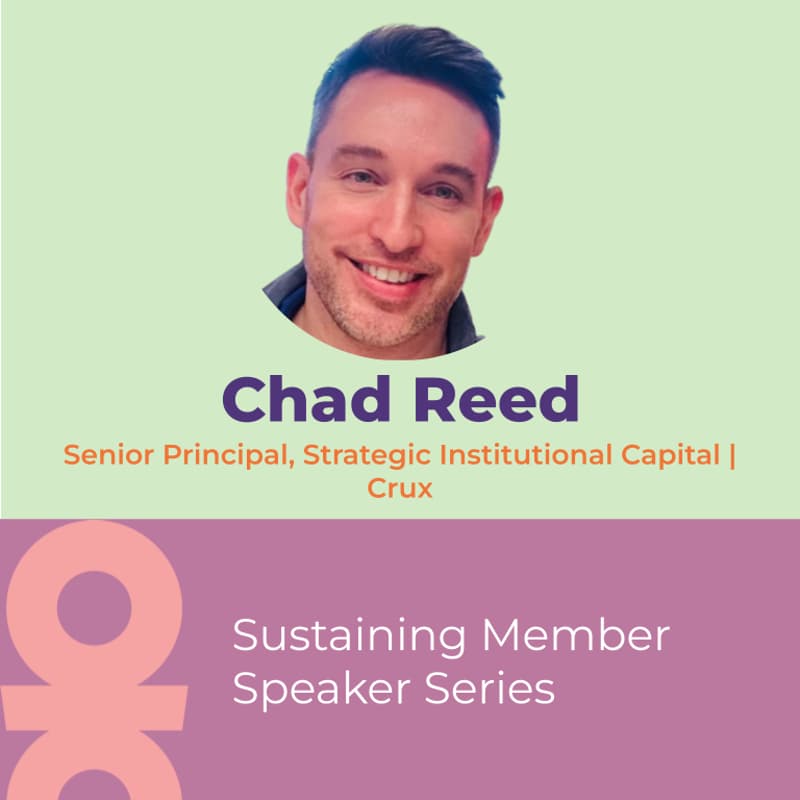 Chad Reed

Senior Principal, Strategic Institutional Capital | Crux

Sustaining Member Speaker Series